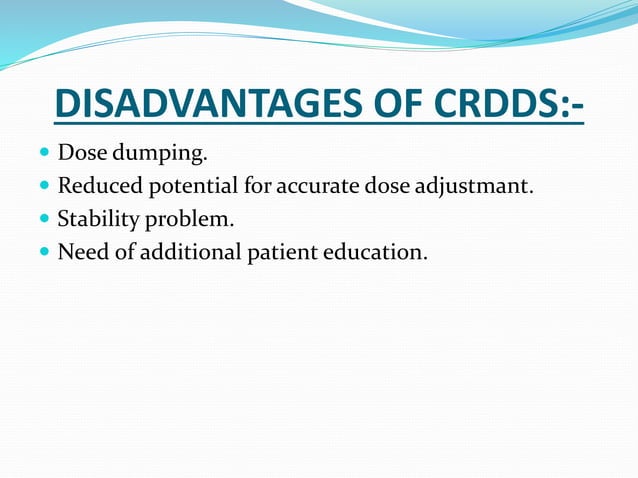 DISADVANTAGES OF CRDDS:-

- Dose dumping.
- Reduced potential for accurate dose adjustmant.
- Stability problem.
- Need of additional patient education.